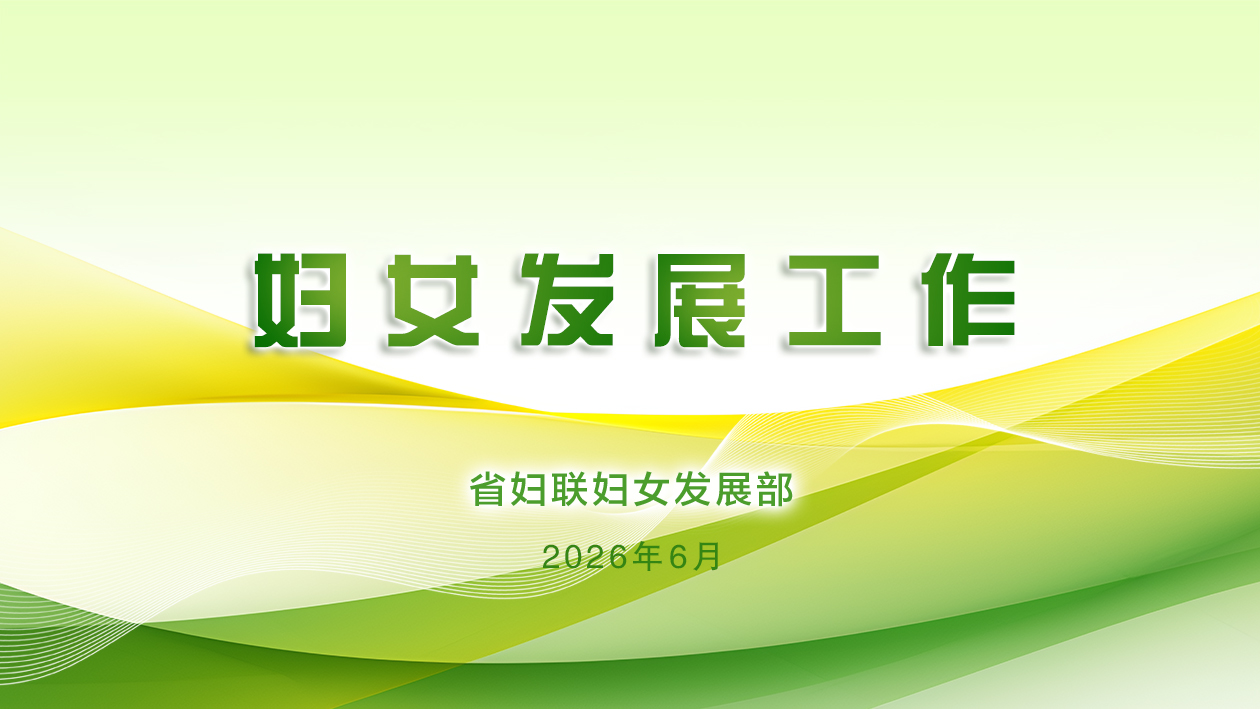 妇女发展工作

省妇联妇女发展部

2026年6月